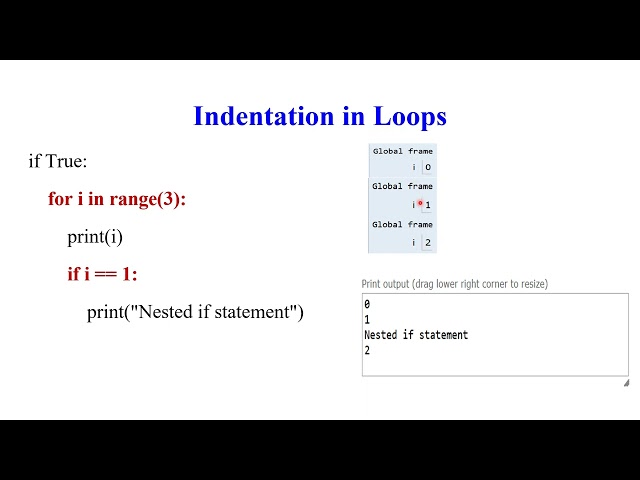 Indentation in Loops

if True:

for i in range(3):

print(i)

if i == 1:

print("Nested if statement")

Global frame
i 0

Global frame
i 1

Global frame
i 2

Print output (drag lower right corner to resize)

0
1
Nested if statement
2